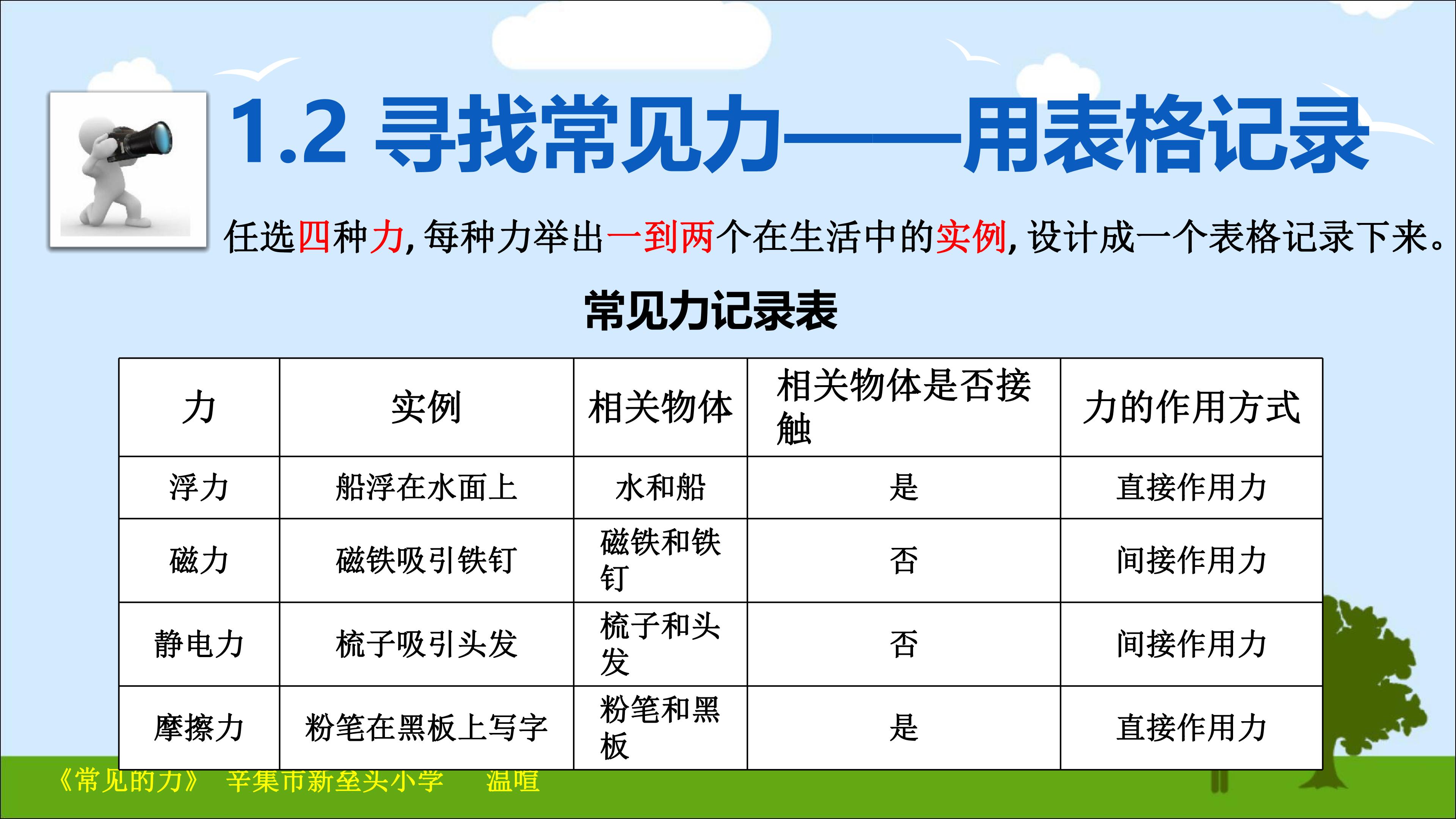 1.2 寻找常见力——用表格记录

任选四种力,每种力举出一到两个在生活中的实例,设计成一个表格记录下来。

常见力记录表

| 力 | 实例 | 相关物体 | 相关物体是否接触 | 力的作用方式 |
|---|---|---|---|---|
| 浮力 | 船浮在水面上 | 水和船 | 是 | 直接作用力 |
| 磁力 | 磁铁吸引铁钉 | 磁铁和铁钉 | 否 | 间接作用力 |
| 静电力 | 梳子吸引头发 | 梳子和头发 | 否 | 间接作用力 |
| 摩擦力 | 粉笔在黑板上写字 | 粉笔和黑板 | 是 | 直接作用力 |

《常见的力》 辛集市新垒头小学 温暄